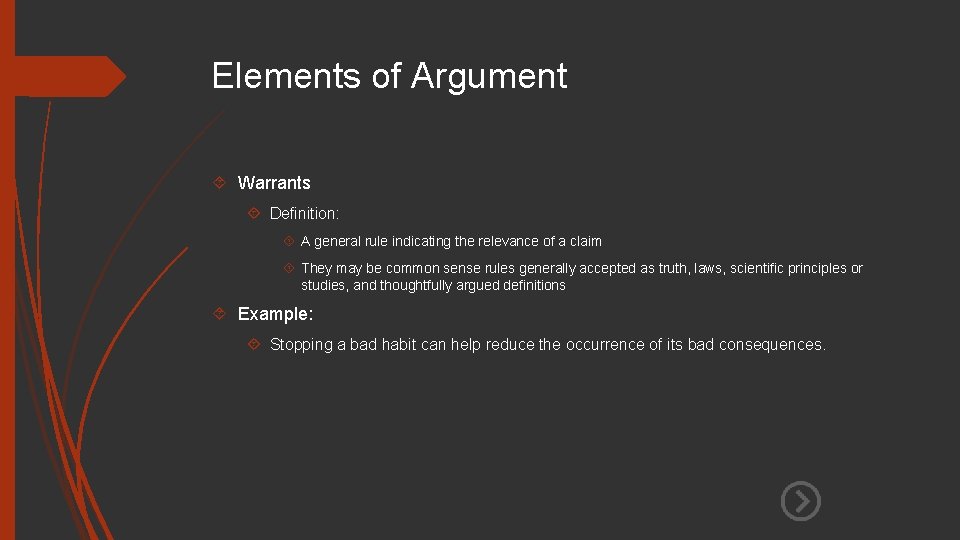 Elements of Argument

Warrants

Definition:

A general rule indicating the relevance of a claim

They may be common sense rules generally accepted as truth, laws, scientific principles or studies, and thoughtfully argued definitions

Example:

Stopping a bad habit can help reduce the occurrence of its bad consequences.